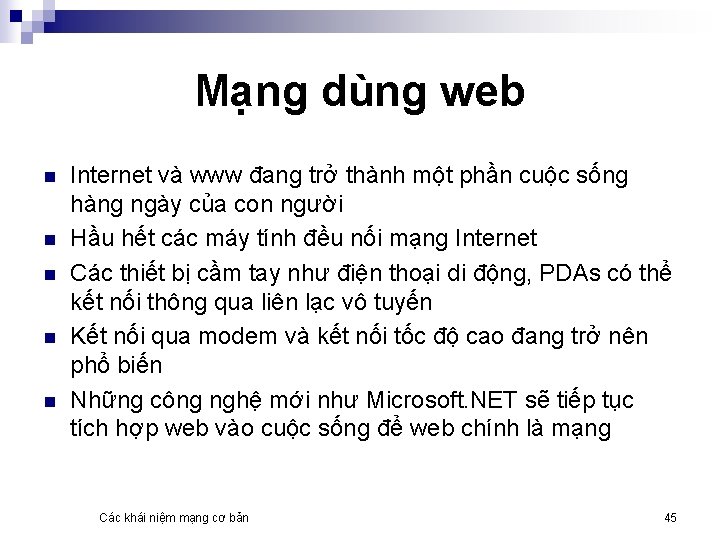 Mạng dùng web

- Internet và www đang trở thành một phần cuộc sống hàng ngày của con người
- Hầu hết các máy tính đều nối mạng Internet
- Các thiết bị cầm tay như điện thoại di động, PDAs có thể kết nối thông qua liên lạc vô tuyến
- Kết nối qua modem và kết nối tốc độ cao đang trở nên phổ biến
- Những công nghệ mới như Microsoft.NET sẽ tiếp tục tích hợp web vào cuộc sống để web chính là mạng

Các khái niệm mạng cơ bản

45